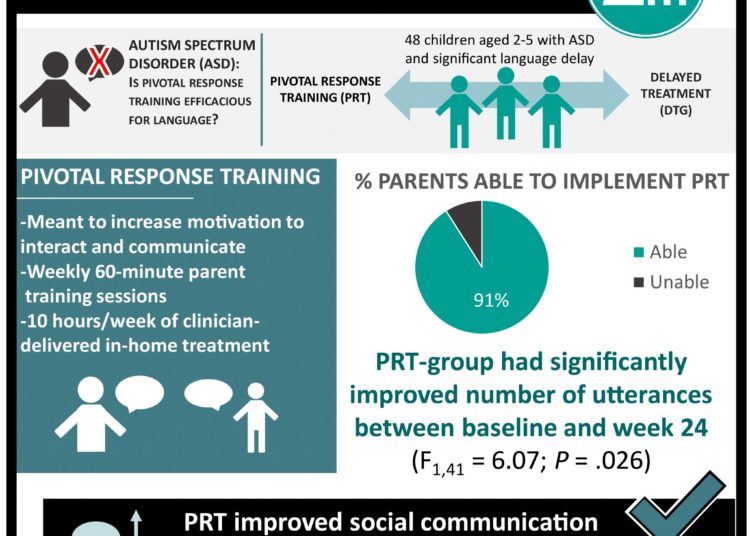 AUTISM SPECTRUM DISORDER (ASD): IS PIVOTAL RESPONSE TRAINING EFFICACIOUS FOR LANGUAGE?

48 children aged 2-5 with ASD and significant language delay

PIVOTAL RESPONSE TRAINING (PRT)

DELAYED TREATMENT (DTG)

PIVOTAL RESPONSE TRAINING

-Meant to increase motivation to interact and communicate
-Weekly 60-minute parent training sessions
-10 hours/week of clinician-delivered in-home treatment

% PARENTS ABLE TO IMPLEMENT PRT

91%

Able
Unable

PRT-group had significantly improved number of utterances between baseline and week 24
($F_{1,41}$ = 6.07; $P$ = .026)

PRT improved social communication